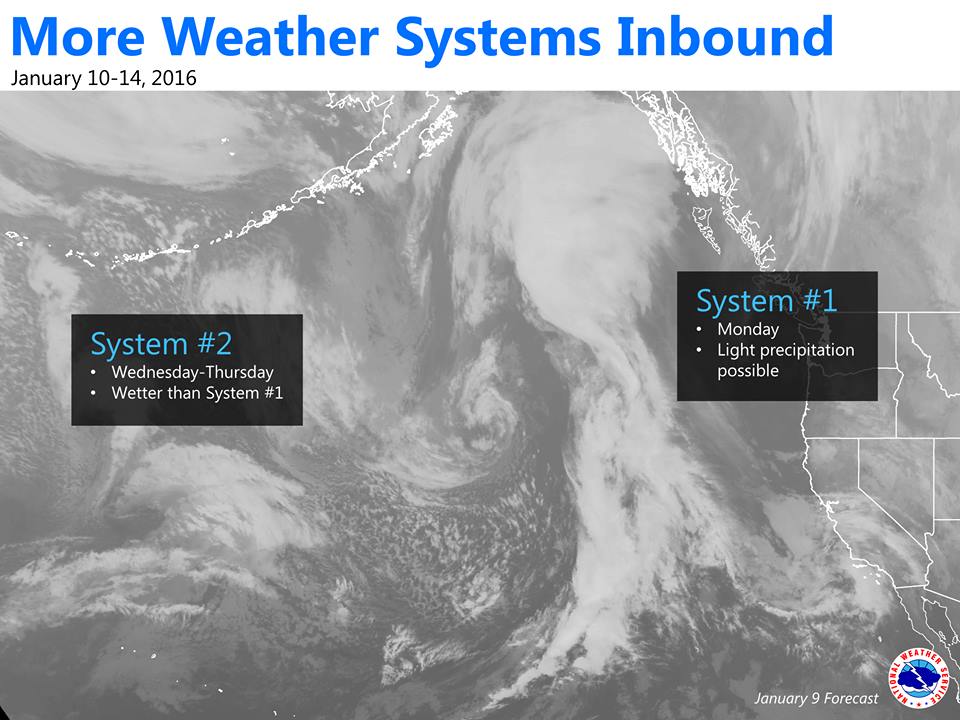 More Weather Systems Inbound
January 10-14, 2016

System #2
• Wednesday-Thursday
• Wetter than System #1

System #1
• Monday
• Light precipitation possible

January 9 Forecast

NATIONAL WEATHER SERVICE